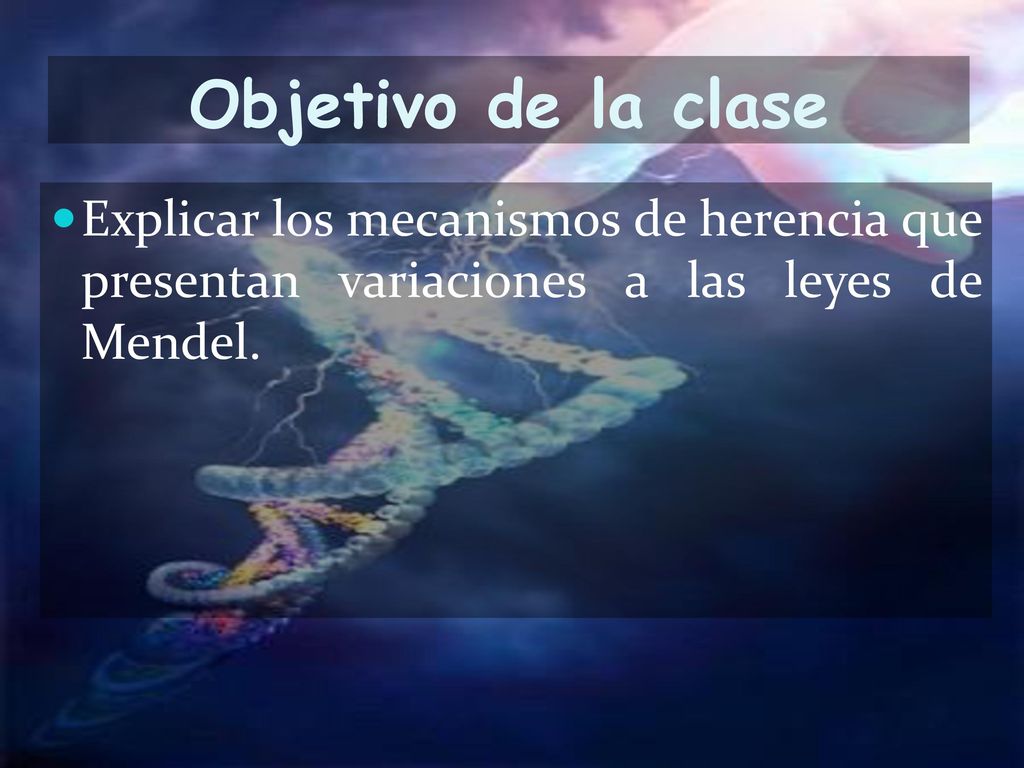 Objetivo de la clase

Explicar los mecanismos de herencia que presentan variaciones a las leyes de Mendel.